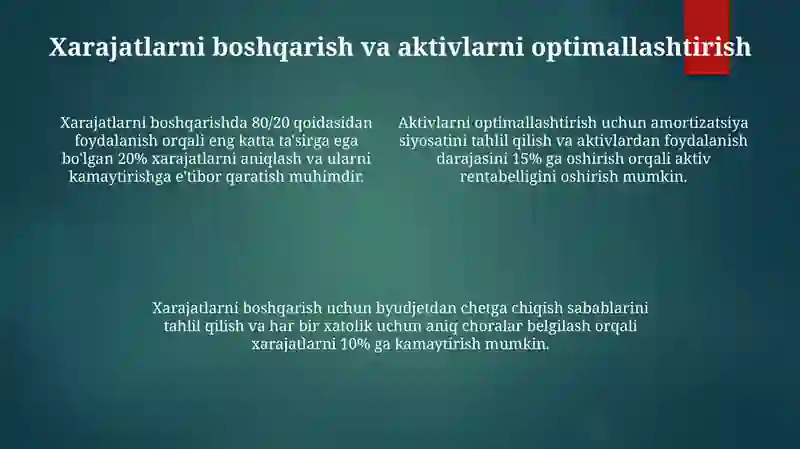 Xarajatlarni boshqarish va aktivlarni optimallashtirish

Xarajatlarni boshqarishda 80/20 qoidasidan foydalanish orqali eng katta ta'sirga ega bo'lgan 20% xarajatlarni aniqlash va ularni kamaytirishga e'tibor qaratish muhimdir.

Aktivlarni optimallashtirish uchun amortizatsiya siyosatini tahlil qilish va aktivlardan foydalanish darajasini 15% ga oshirish orqali aktiv rentabelligini oshirish mumkin.

Xarajatlarni boshqarish uchun byudjetdan chetga chiqish sabablarini tahlil qilish va har bir xatolik uchun aniq choralar belgilash orqali xarajatlarni 10% ga kamaytirish mumkin.